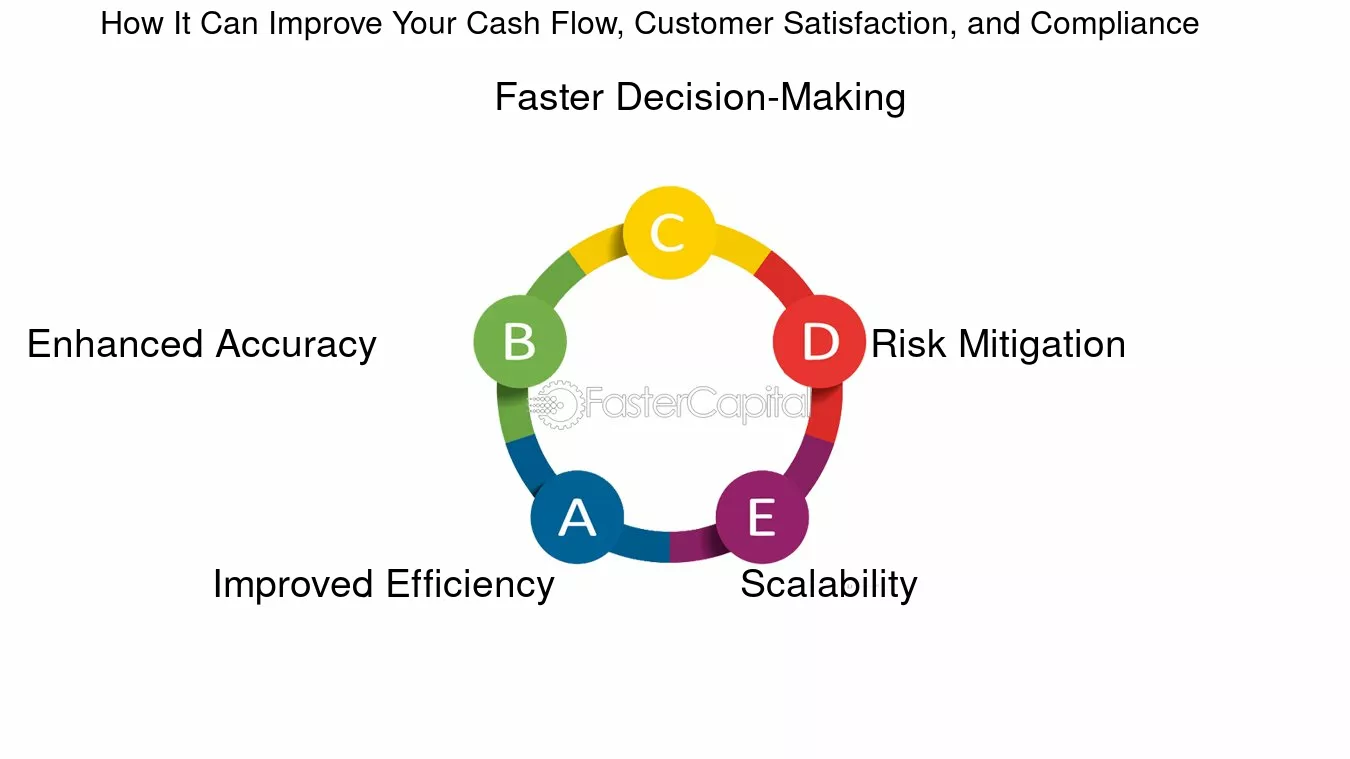 How It Can Improve Your Cash Flow, Customer Satisfaction, and Compliance

Faster Decision-Making

C

Enhanced Accuracy

B

D

Risk Mitigation

FasterCapital

A

E

Improved Efficiency

Scalability